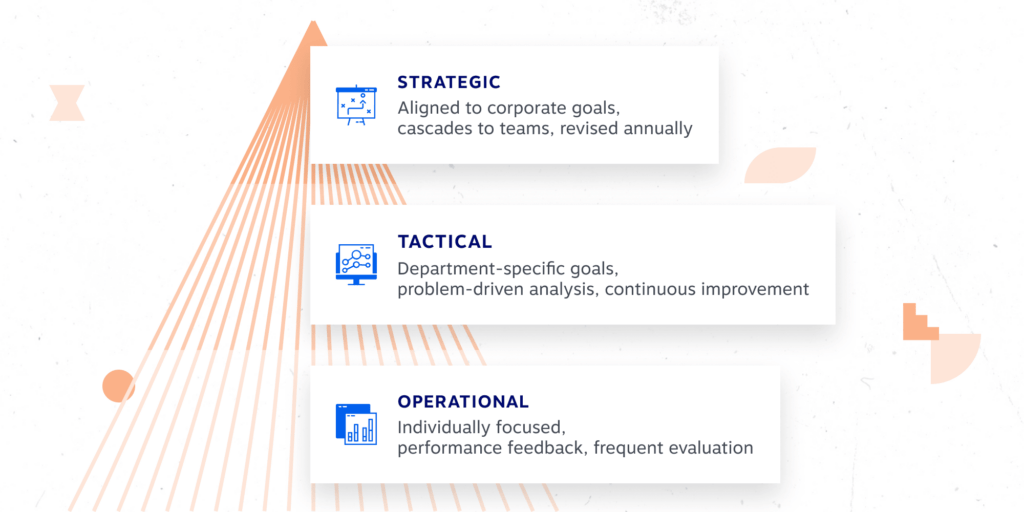 STRATEGIC
Aligned to corporate goals, cascades to teams, revised annually

TACTICAL
Department-specific goals, problem-driven analysis, continuous improvement

OPERATIONAL
Individually focused, performance feedback, frequent evaluation